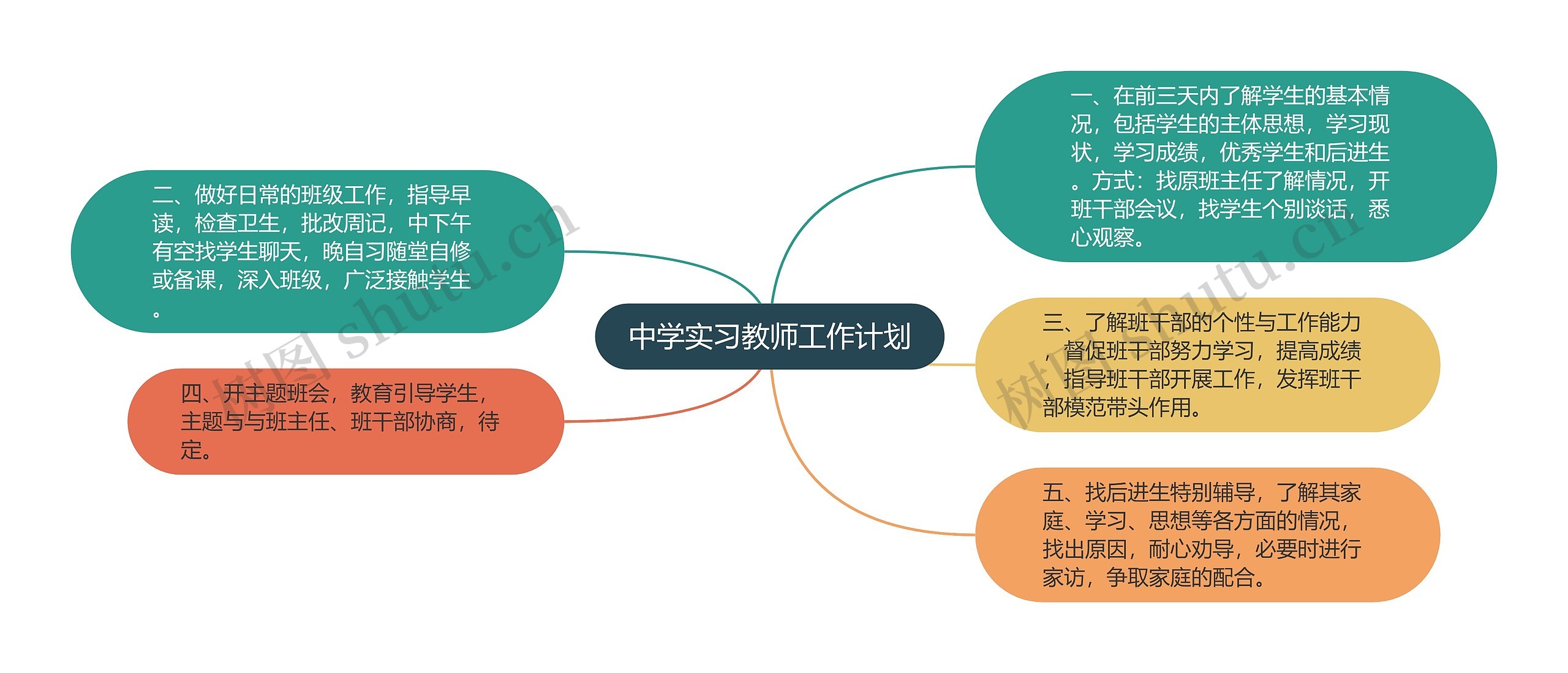 中学实习教师工作计划

一、在前三天内了解学生的基本情况，包括学生的主体思想，学习现状，学习成绩，优秀学生和后进生。方式：找原班主任了解情况，开班干部会议，找学生个别谈话，悉心观察。

二、做好日常的班级工作，指导早读，检查卫生，批改周记，中下午有空找学生聊天，晚自习随堂自修或备课，深入班级，广泛接触学生。

三、了解班干部的个性与工作能力，督促班干部努力学习，提高成绩，指导班干部开展工作，发挥班干部模范带头作用。

四、开主题班会，教育引导学生，主题与与班主任、班干部协商，待定。

五、找后进生特别辅导，了解其家庭、学习、思想等各方面的情况，找出原因，耐心劝导，必要时进行家访，争取家庭的配合。

树图 shutu.cn

树图 shutu.cn